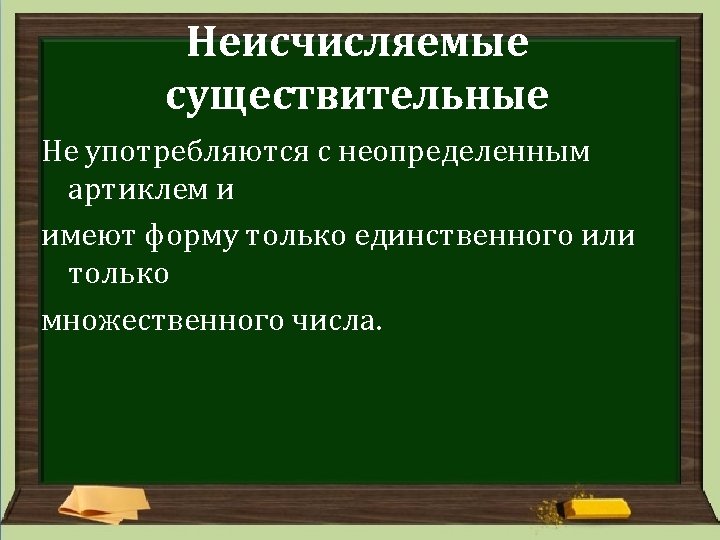 Неисчисляемые существительные

Не употребляются с неопределенным артиклем и

имеют форму только единственного или только

множественного числа.